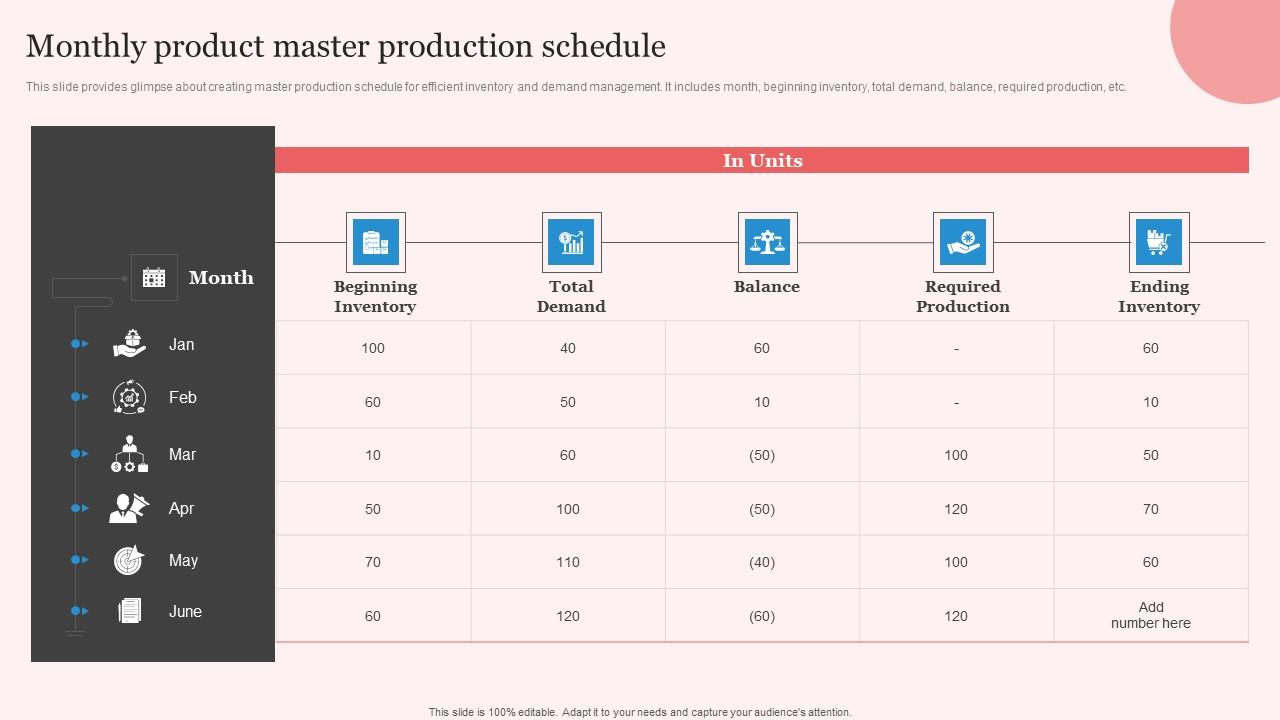 Monthly product master production schedule

This slide provides glimpse about creating master production schedule for efficient inventory and demand management. It includes month, beginning inventory, total demand, balance, required production, etc.

In Units

| Month | Beginning Inventory | Total Demand | Balance | Required Production | Ending Inventory |
|---|---|---|---|---|---|
| Jan | 100 | 40 | 60 | - | 60 |
| Feb | 60 | 50 | 10 | - | 10 |
| Mar | 10 | 60 | (50) | 100 | 50 |
| Apr | 50 | 100 | (50) | 120 | 70 |
| May | 70 | 110 | (40) | 100 | 60 |
| June | 60 | 120 | (60) | 120 | Add number here |

This slide is 100% editable. Adapt it to your needs and capture your audience's attention.